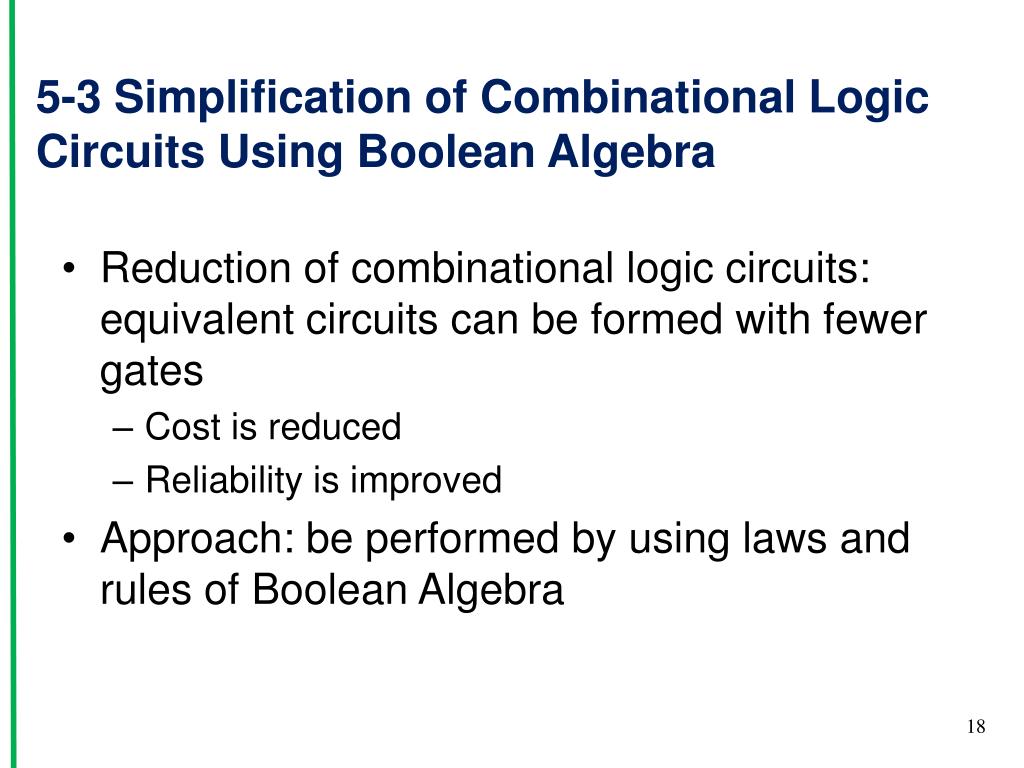 5-3 Simplification of Combinational Logic Circuits Using Boolean Algebra

• Reduction of combinational logic circuits: equivalent circuits can be formed with fewer gates
– Cost is reduced
– Reliability is improved
• Approach: be performed by using laws and rules of Boolean Algebra

18